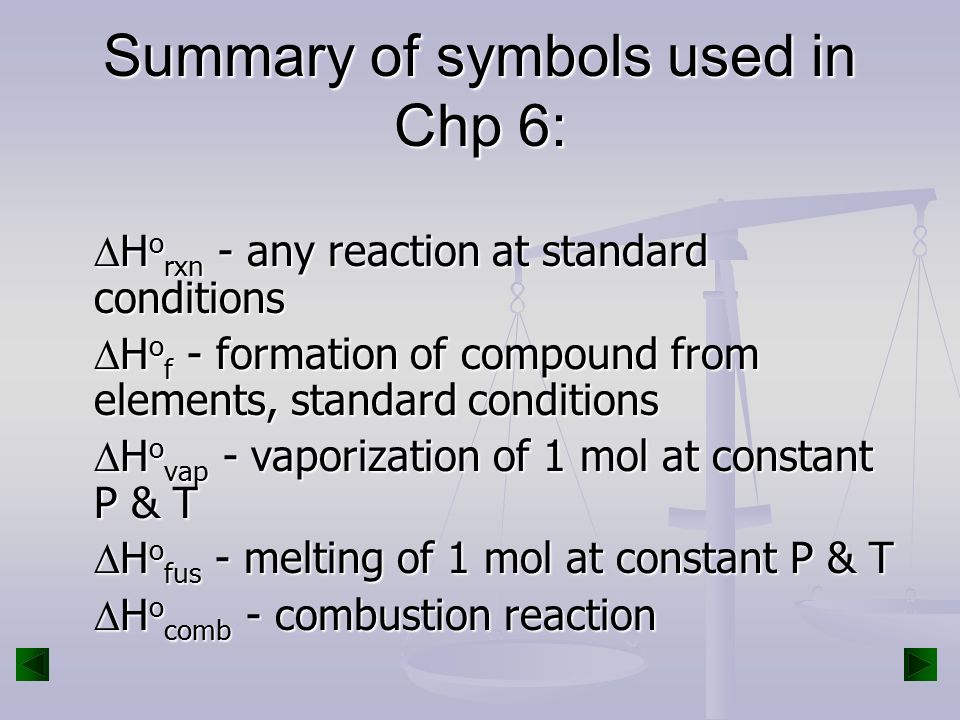 Summary of symbols used in Chp 6:

$\Delta H^o_{rxn}$ - any reaction at standard conditions

$\Delta H^o_f$ - formation of compound from elements, standard conditions

$\Delta H^o_{vap}$ - vaporization of 1 mol at constant P & T

$\Delta H^o_{fus}$ - melting of 1 mol at constant P & T

$\Delta H^o_{comb}$ - combustion reaction